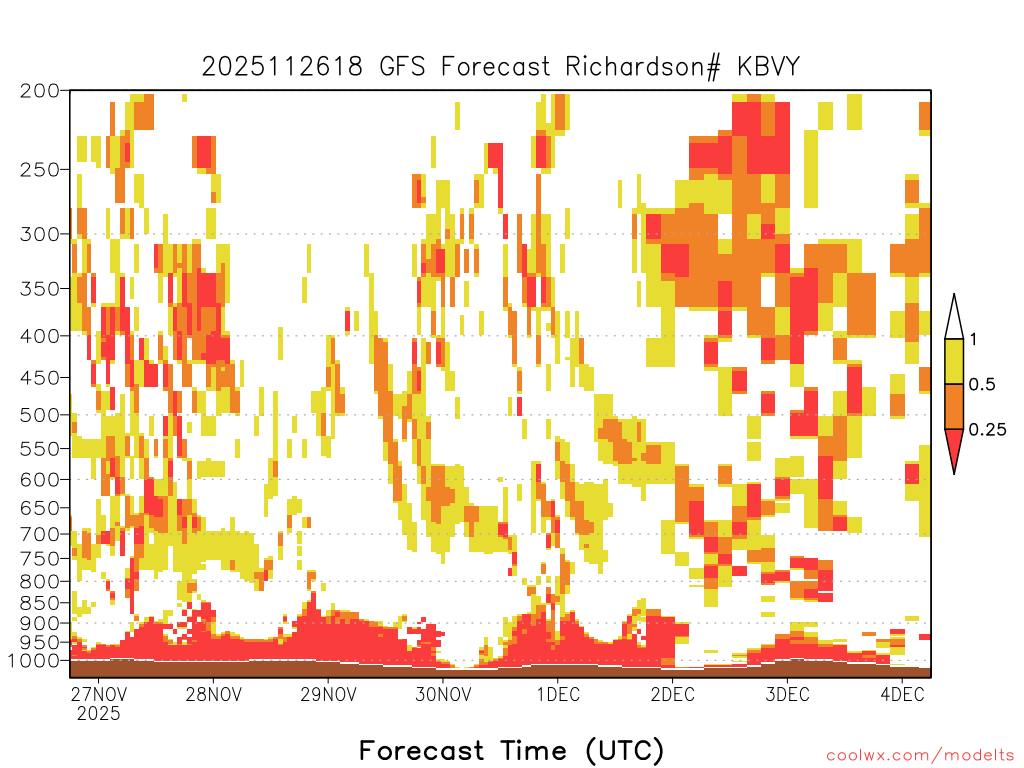 2025112618 GFS Forecast Richardson# KBVY

200
250
300
350
400
450
500
550
600
650
700
750
800
850
900
950
1000

1
0.5
0.25

27NOV
2025
28NOV
29NOV
30NOV
1DEC
2DEC
3DEC
4DEC

Forecast Time (UTC)

coolwx.com/modelts